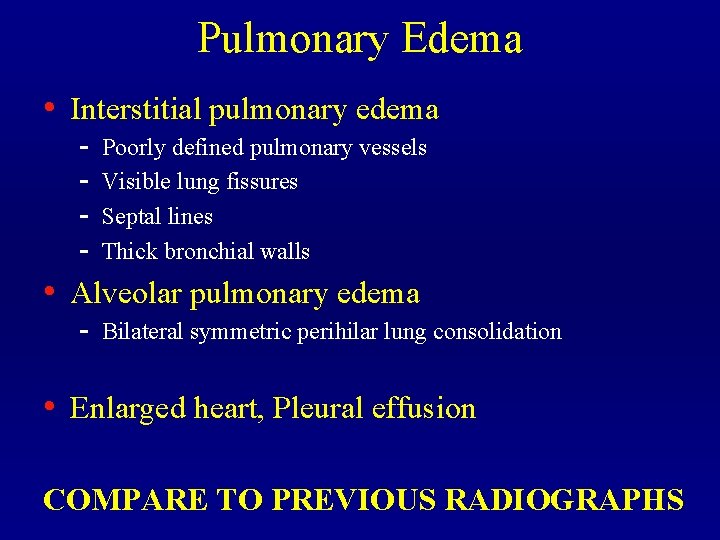 Pulmonary Edema

• Interstitial pulmonary edema
- Poorly defined pulmonary vessels
- Visible lung fissures
- Septal lines
- Thick bronchial walls

• Alveolar pulmonary edema
- Bilateral symmetric perihilar lung consolidation

• Enlarged heart, Pleural effusion

COMPARE TO PREVIOUS RADIOGRAPHS